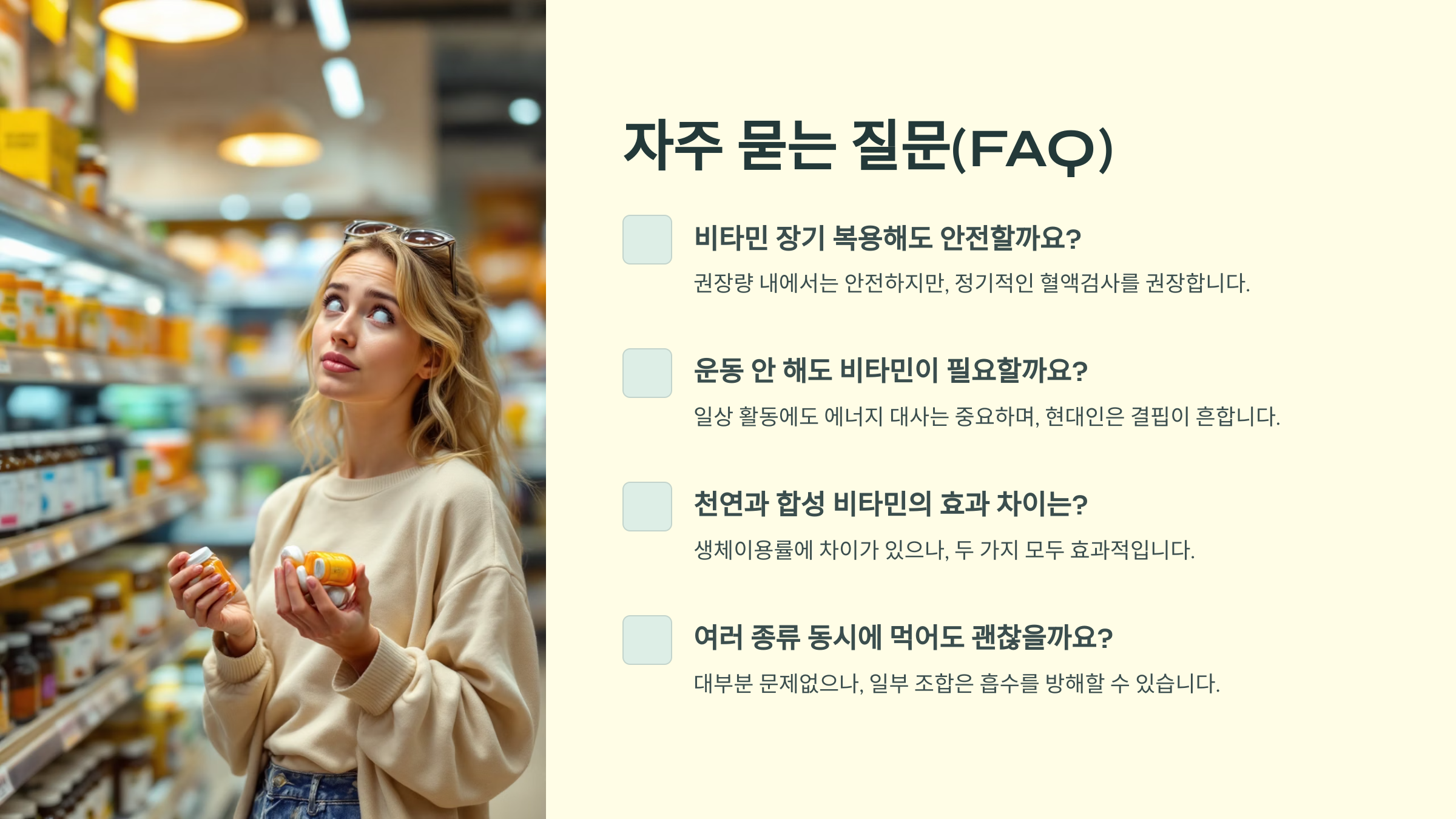 자주 묻는 질문(FAQ)

비타민 장기 복용해도 안전할까요?

권장량 내에서는 안전하지만, 정기적인 혈액검사를 권장합니다.

운동 안 해도 비타민이 필요할까요?

일상 활동에도 에너지 대사는 중요하며, 현대인은 결핍이 흔합니다.

천연과 합성 비타민의 효과 차이는?

생체이용률에 차이가 있으나, 두 가지 모두 효과적입니다.

여러 종류 동시에 먹어도 괜찮을까요?

대부분 문제없으나, 일부 조합은 흡수를 방해할 수 있습니다.